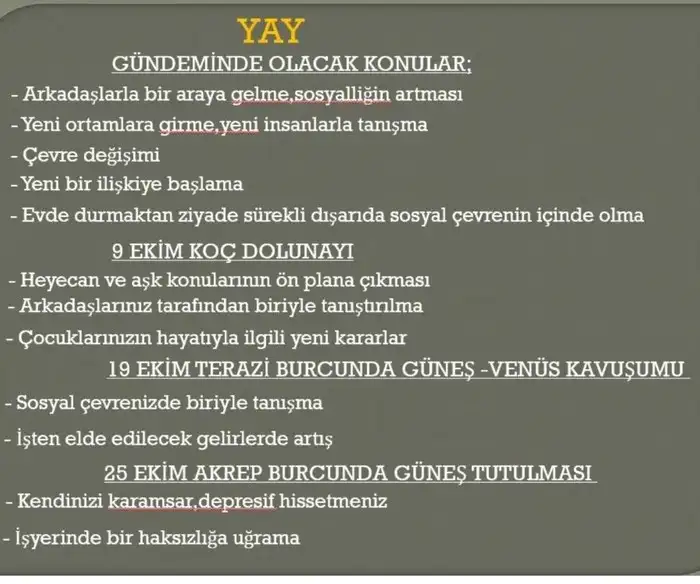 YAY

GÜNDEMİNDE OLACAK KONULAR;

- Arkadaşlarla bir araya gelme,sosyalliğin artması
- Yeni ortamlara girme,yeni insanlarla tanışma
- Çevre değişimi
- Yeni bir ilişkiye başlama
- Evde durmaktan ziyade sürekli dışarıda sosyal çevrenin içinde olma

9 EKİM KOÇ DOLUNAYI

- Heyecan ve aşk konularının ön plana çıkması
- Arkadaşlarınız tarafından biriyle tanıştırılma
- Çocuklarınızın hayatıyla ilgili yeni kararlar

19 EKİM TERAZİ BURCUNDA GÜNEŞ -VENÜS KAVUŞUMU

- Sosyal çevrenizde biriyle tanışma
- İşten elde edilecek gelirlerde artış

25 EKİM AKREP BURCUNDA GÜNEŞ TUTULMASI

- Kendinizi karamsar,depresif hissetmeniz
- İşyerinde bir haksızlığa uğrama